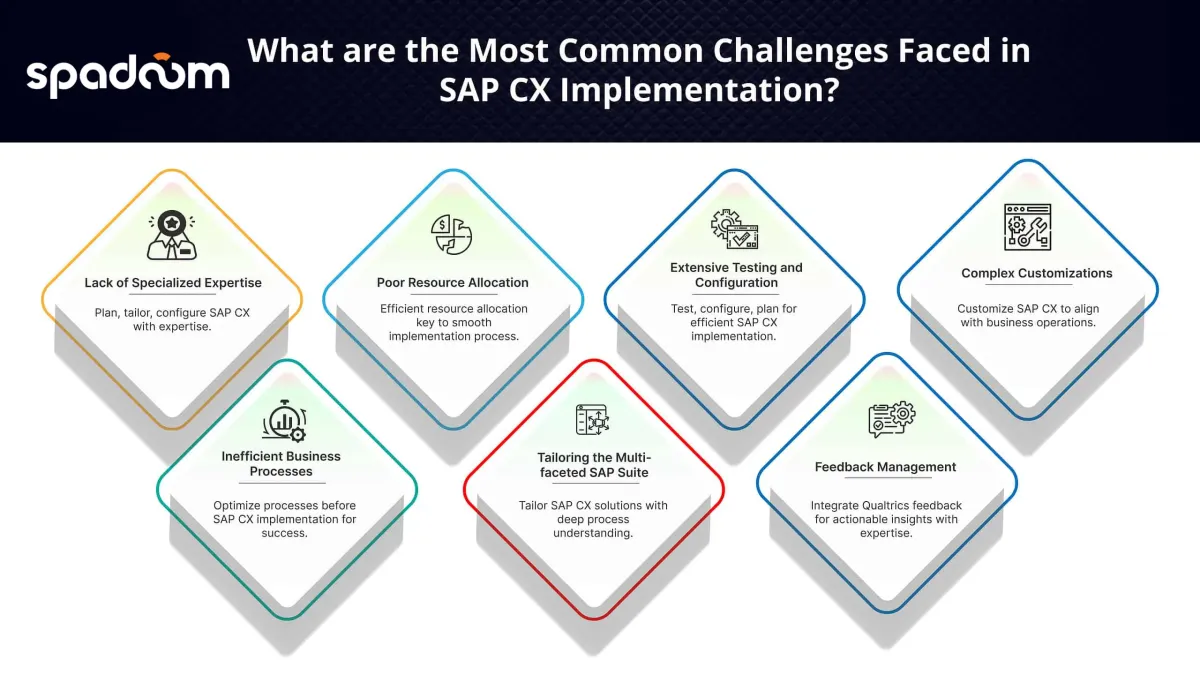 spadoom

What are the Most Common Challenges Faced in SAP CX Implementation?

Lack of Specialized Expertise

Plan, tailor, configure SAP CX with expertise.

Poor Resource Allocation

Efficient resource allocation key to smooth implementation process.

Extensive Testing and Configuration

Test, configure, plan for efficient SAP CX implementation.

Complex Customizations

Customize SAP CX to align with business operations.

Inefficient Business Processes

Optimize processes before SAP CX implementation for success.

Tailoring the Multi-faceted SAP Suite

Tailor SAP CX solutions with deep process understanding.

Feedback Management

Integrate Qualtrics feedback for actionable insights with expertise.